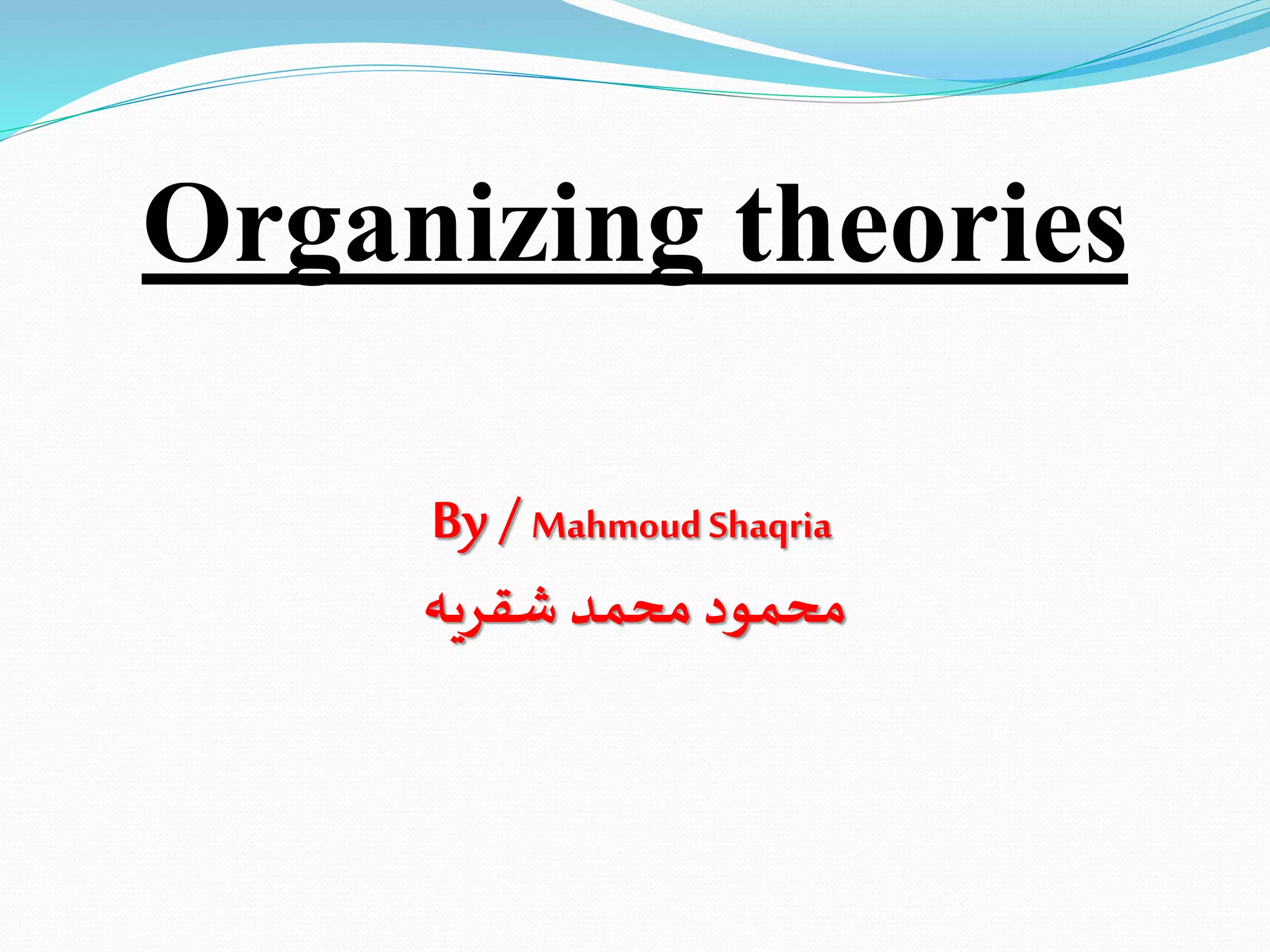 Organizing theories

By / Mahmoud Shaqria

محمود محمد شقريه